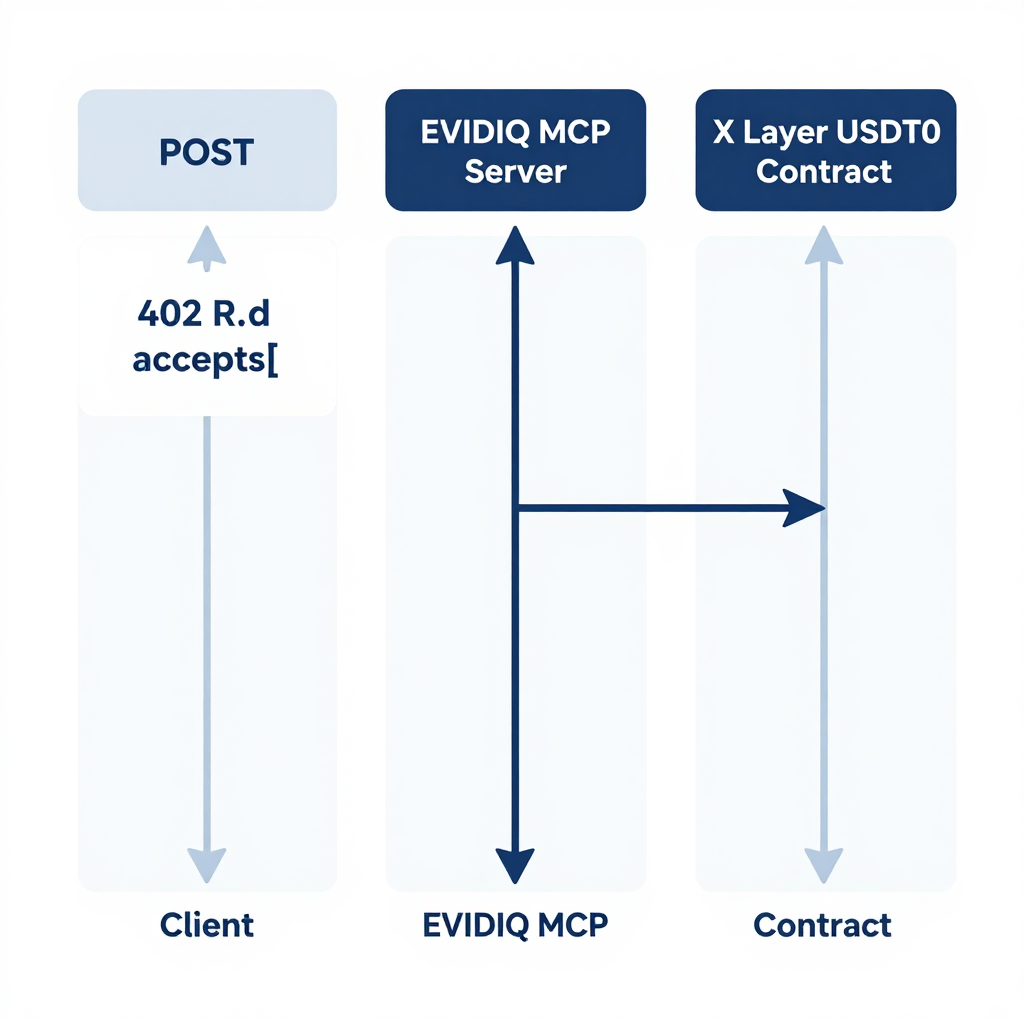 POST

EVIDIQ MCP Server

X Layer USDT0 Contract

402 R.d accepts[

Client

EVIDIQ MCP

Contract